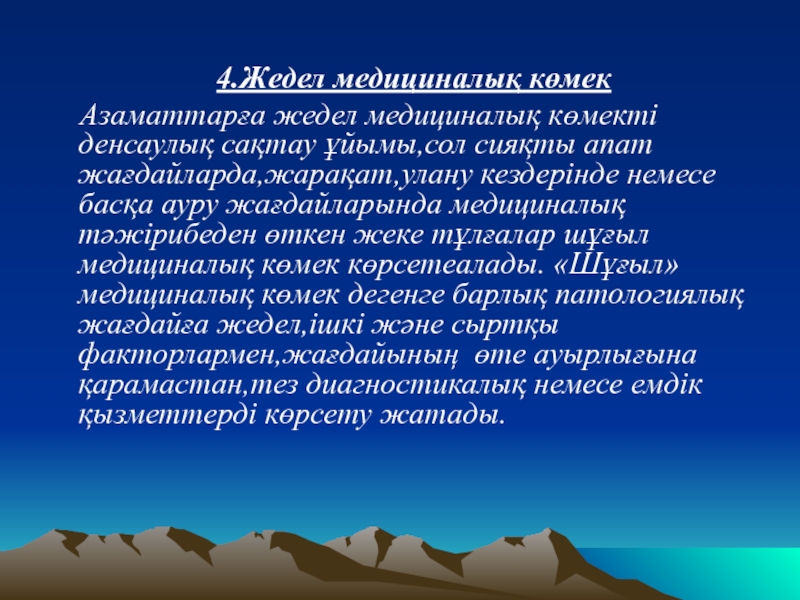 4.Жедел медициналық көмек

Азаматтарға жедел медициналық көмекті денсаулық сақтау ұйымы,сол сияқты апат жағдайларда,жарақат,улану кездерінде немесе басқа ауру жағдайларында медициналық тәжірибеден өткен жеке тұлғалар шұғыл медициналық көмек көрсетеалады. «Шұғыл» медициналық көмек дегенге барлық патологиялық жағдайға жедел,ішкі және сыртқы факторлармен,жағдайының өте ауырлығына қарамастан,тез диагностикалық немесе емдік қызметтерді көрсету жатады.